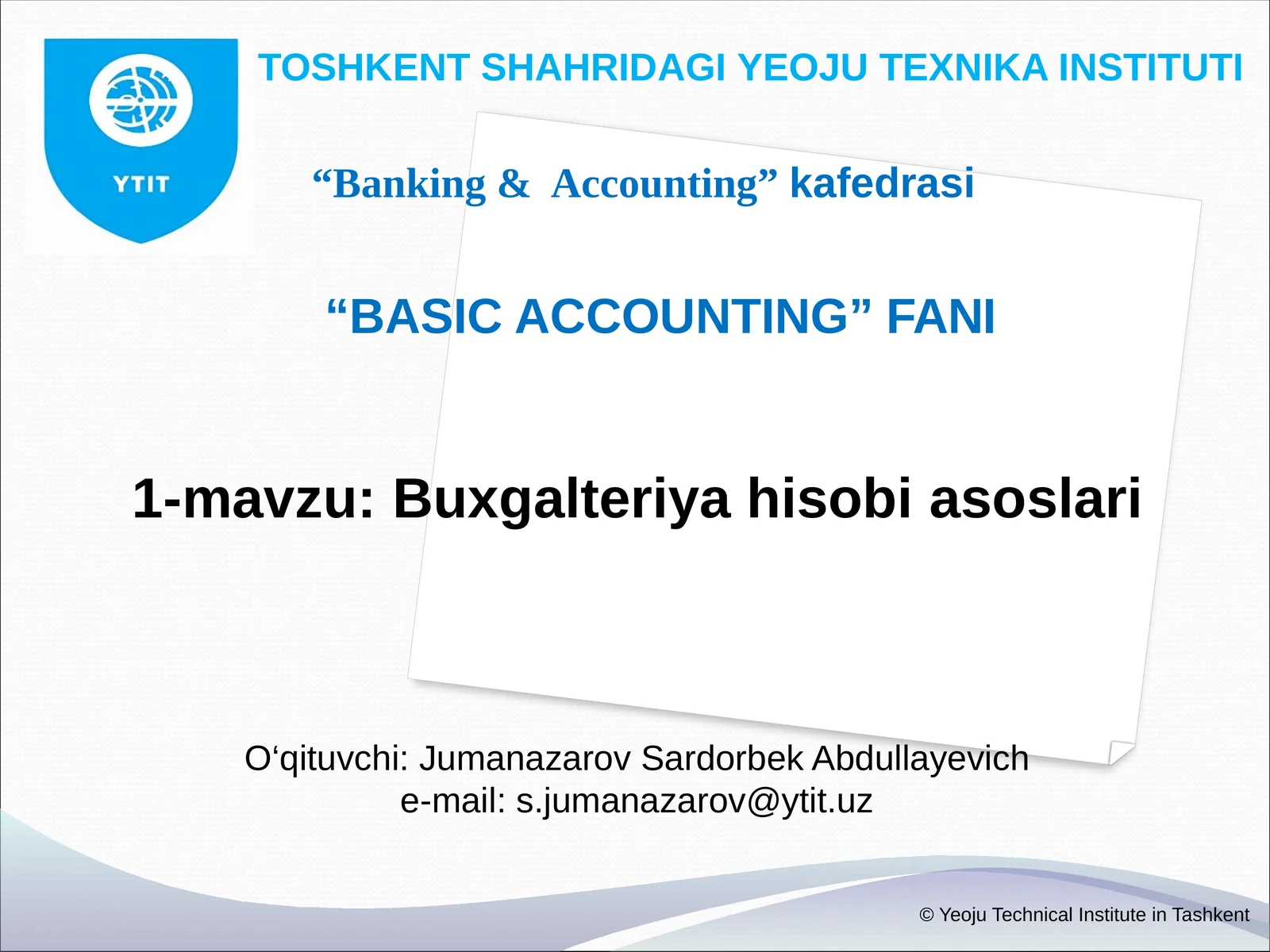 YTIT

TOSHKENT SHAHRIDAGI YEOJU TEXNIKA INSTITUTI

“Banking & Accounting” kafedrasi

“BASIC ACCOUNTING” FANI

1-mavzu: Buxgalteriya hisobi asoslari

O‘qituvchi: Jumanazarov Sardorbek Abdullayevich
e-mail: s.jumanazarov@ytit.uz

© Yeoju Technical Institute in Tashkent